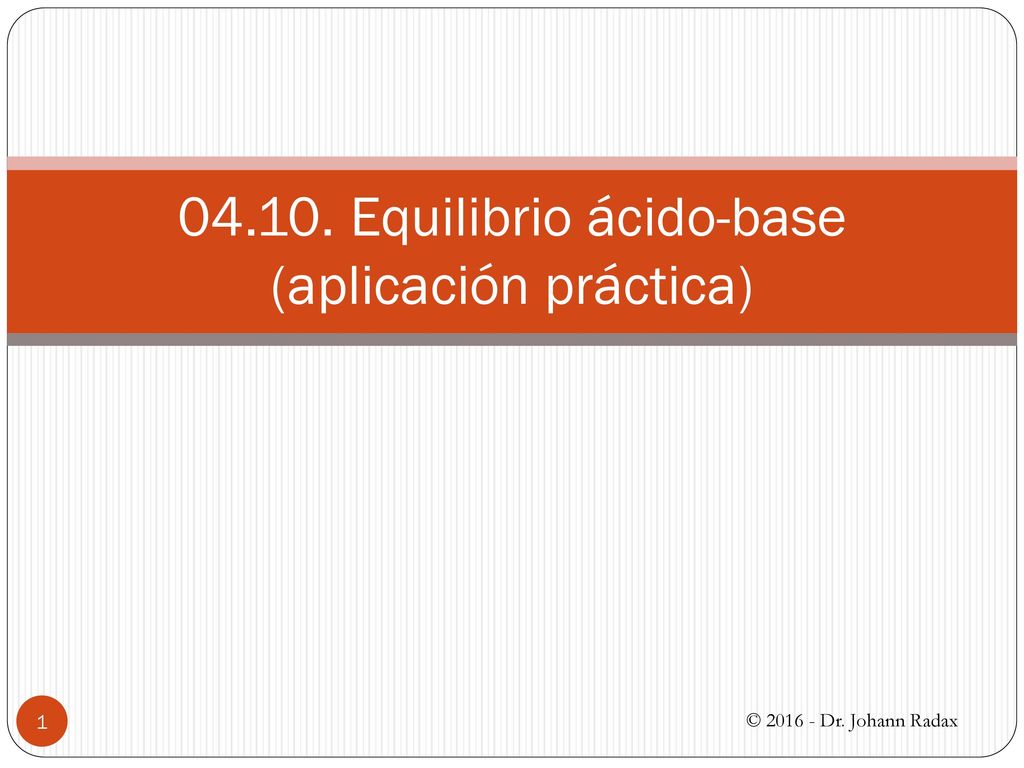 04.10. Equilibrio ácido-base (aplicación práctica)

1

© 2016 - Dr. Johann Radax